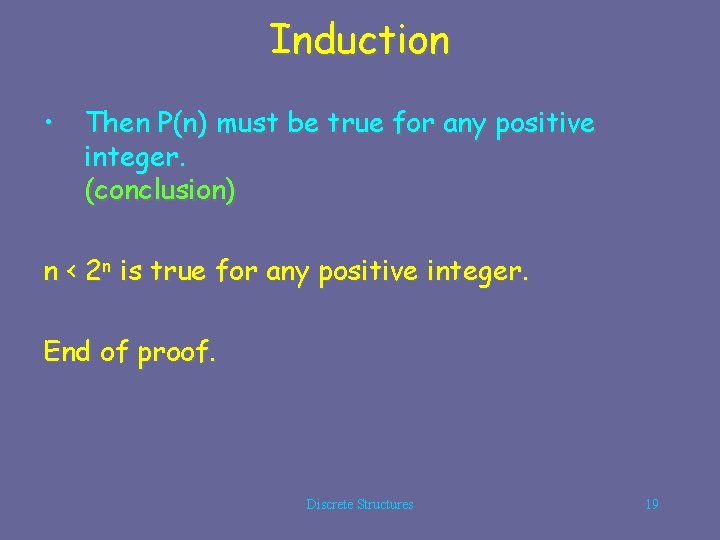 Induction

• Then P(n) must be true for any positive integer.
(conclusion)

$n < 2^n$ is true for any positive integer.

End of proof.

Discrete Structures

19